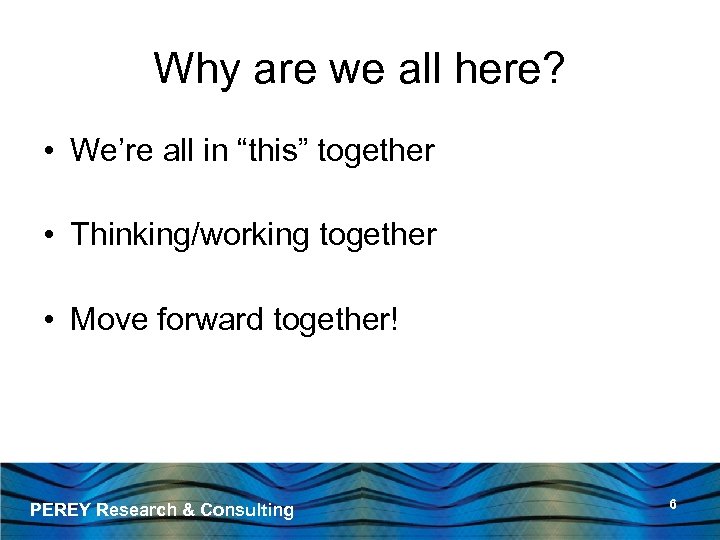 Why are we all here?

• We’re all in “this” together

• Thinking/working together

• Move forward together!

PEREY Research & Consulting

6